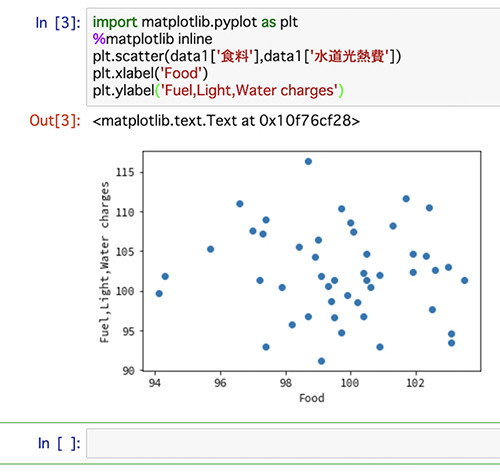 In [3]: import matplotlib.pyplot as plt
%matplotlib inline
plt.scatter(data1['食料'],data1['水道光熱費'])
plt.xlabel('Food')
plt.ylabel('Fuel,Light,Water charges')

Out[3]: <matplotlib.text.Text at 0x10f76cf28>

115
110
105
100
95
90
Fuel,Light,Water charges
94
96
98
100
102
Food

In [ ]: